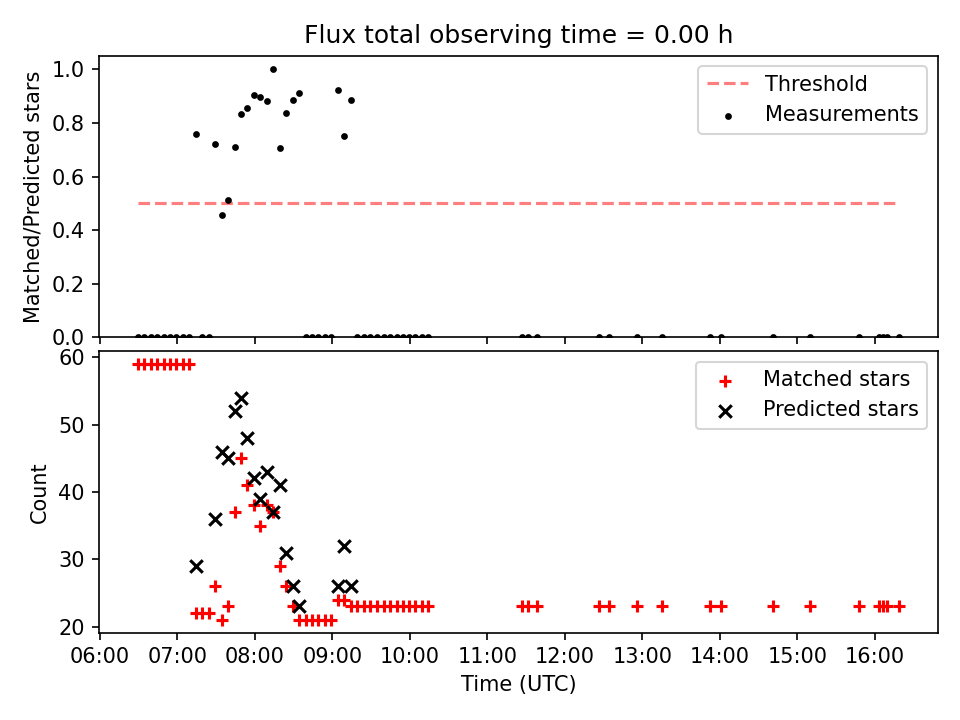 Flux total observing time = 0.00 h

Matched/Predicted stars

1.0
0.8
0.6
0.4
0.2
0.0

Threshold
Measurements

Count

60
50
40
30
20

Matched stars
Predicted stars

06:00 07:00 08:00 09:00 10:00 11:00 12:00 13:00 14:00 15:00 16:00

Time (UTC)